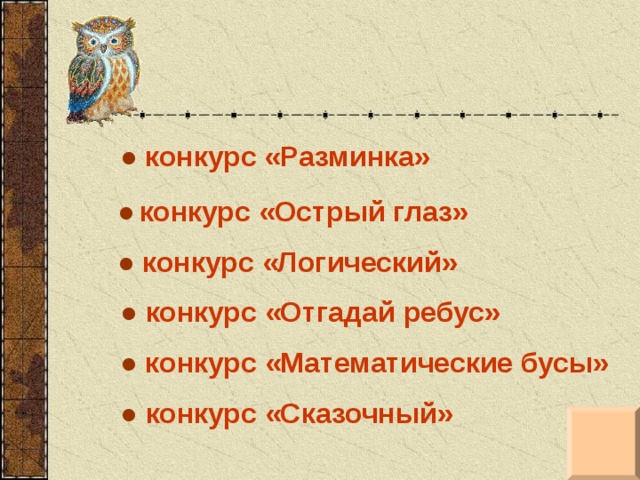 ● конкурс «Разминка»

● конкурс «Острый глаз»

● конкурс «Логический»

● конкурс «Отгадай ребус»

● конкурс «Математические бусы»

● конкурс «Сказочный»